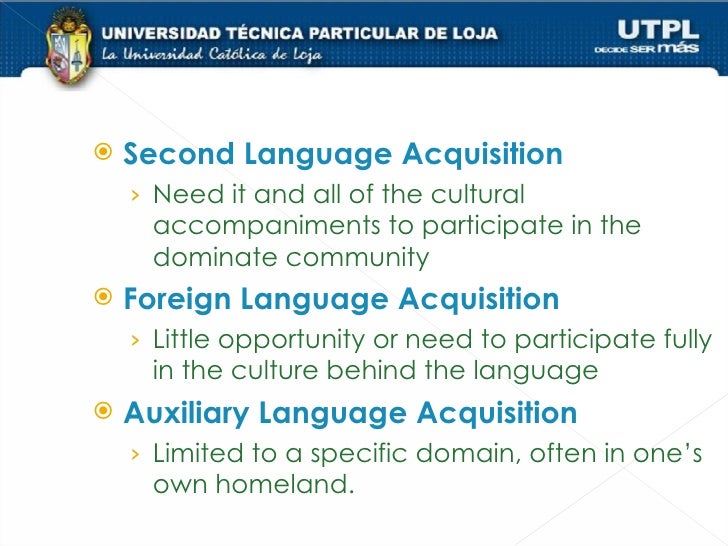 UNIVERSIDAD TÉCNICA PARTICULAR DE LOJA
La Universidad Católica de Loja

UTPL
DECIDE SER más

Second Language Acquisition

› Need it and all of the cultural accompaniments to participate in the dominate community

Foreign Language Acquisition

› Little opportunity or need to participate fully in the culture behind the language

Auxiliary Language Acquisition

› Limited to a specific domain, often in one's own homeland.